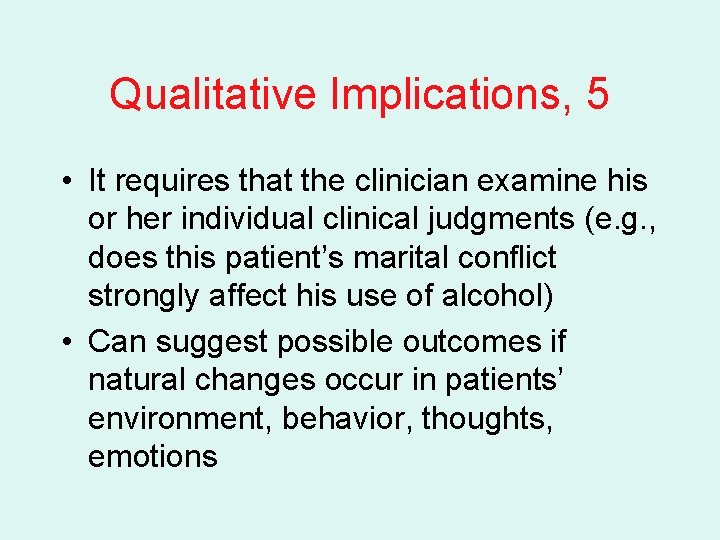 Qualitative Implications, 5

• It requires that the clinician examine his or her individual clinical judgments (e.g., does this patient’s marital conflict strongly affect his use of alcohol)

• Can suggest possible outcomes if natural changes occur in patients’ environment, behavior, thoughts, emotions